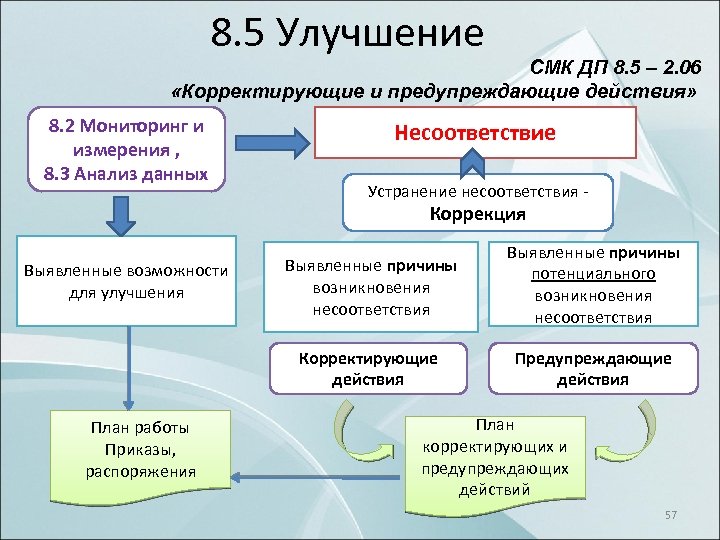 8.5 Улучшение

СМК ДП 8.5 – 2.06
«Корректирующие и предупреждающие действия»

8.2 Мониторинг и измерения ,
8.3 Анализ данных

Несоответствие

Устранение несоответствия - Коррекция

Выявленные возможности для улучшения

Выявленные причины возникновения несоответствия

Выявленные причины потенциального возникновения несоответствия

Корректирующие действия

Предупреждающие действия

План работы
Приказы,
распоряжения

План корректирующих и предупреждающих действий

57